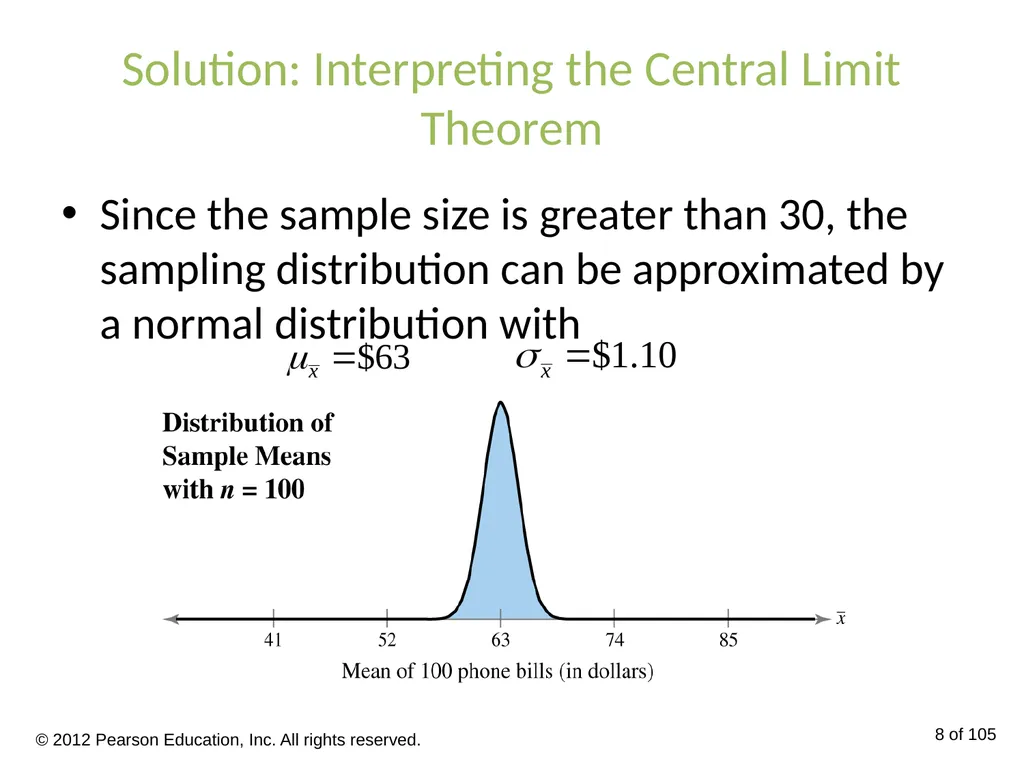 Solution: Interpreting the Central Limit Theorem

• Since the sample size is greater than 30, the sampling distribution can be approximated by a normal distribution with

$\mu_{\bar{x}} = \$63$ $\sigma_{\bar{x}} = \$1.10$

Distribution of Sample Means with $n = 100$

41 52 63 74 85 $\bar{x}$

Mean of 100 phone bills (in dollars)

© 2012 Pearson Education, Inc. All rights reserved.

8 of 105